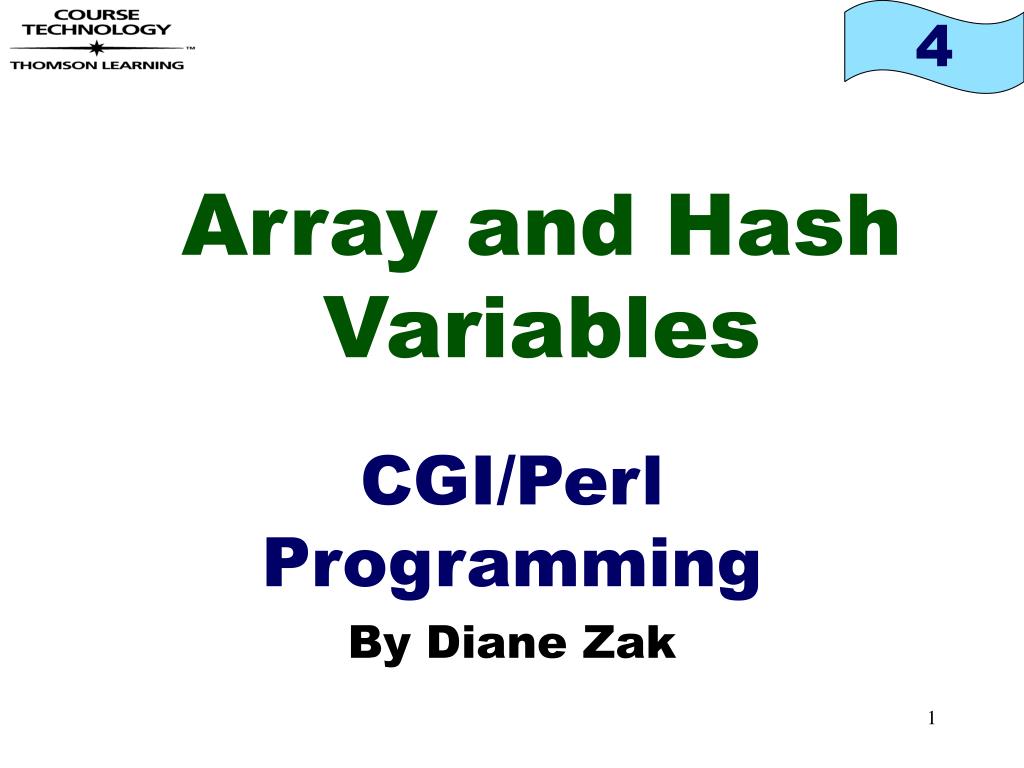 COURSE TECHNOLOGY™
THOMSON LEARNING

4

Array and Hash Variables

CGI/Perl Programming

By Diane Zak

1